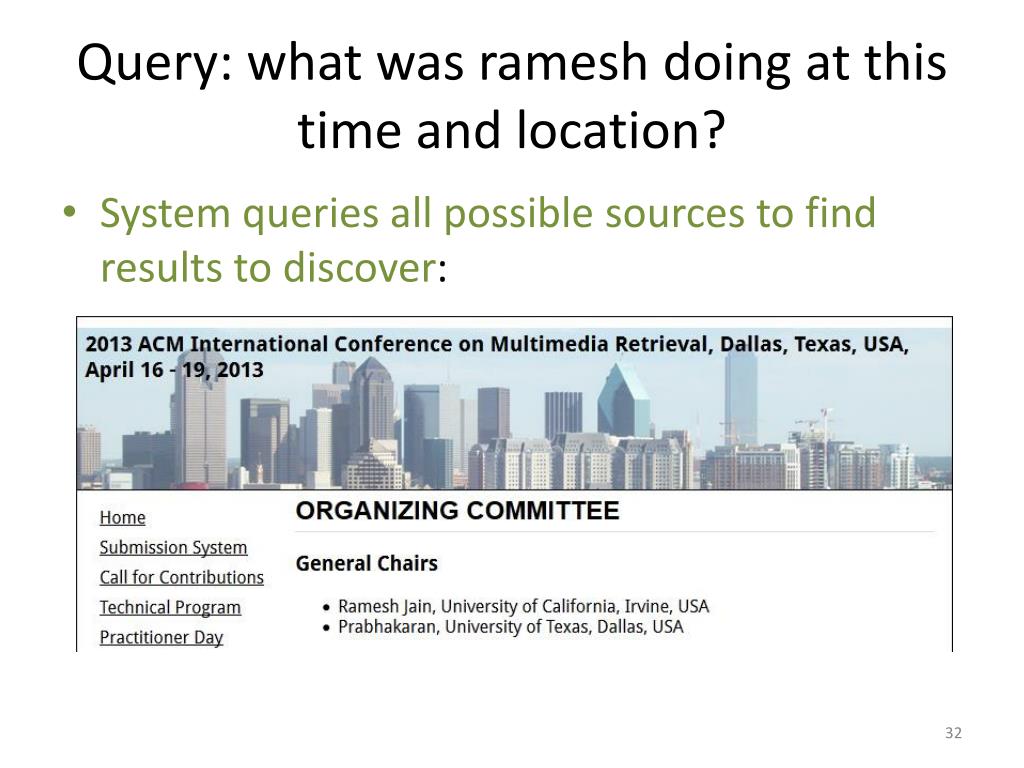 Query: what was ramesh doing at this time and location?

• System queries all possible sources to find results to discover:

2013 ACM International Conference on Multimedia Retrieval, Dallas, Texas, USA, April 16 - 19, 2013

Home
Submission System
Call for Contributions
Technical Program
Practitioner Day

ORGANIZING COMMITTEE

General Chairs

• Ramesh Jain, University of California, Irvine, USA
• Prabhakaran, University of Texas, Dallas, USA

32